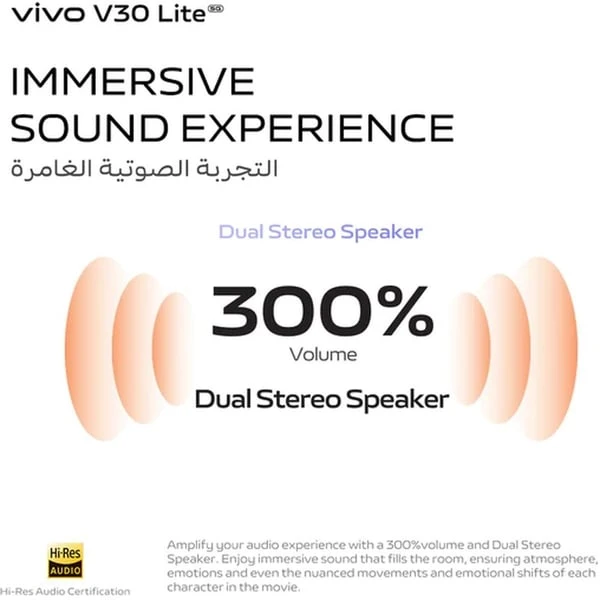 vivo V30 Lite 5G

IMMERSIVE SOUND EXPERIENCE
التجربة الصوتية الغامرة

Dual Stereo Speaker

300%
Volume
Dual Stereo Speaker

Hi-Res AUDIO
Hi-Res Audio Certification

Amplify your audio experience with a 300%volume and Dual Stereo Speaker. Enjoy immersive sound that fills the room, ensuring atmosphere, emotions and even the nuanced movements and emotional shifts of each character in the movie.